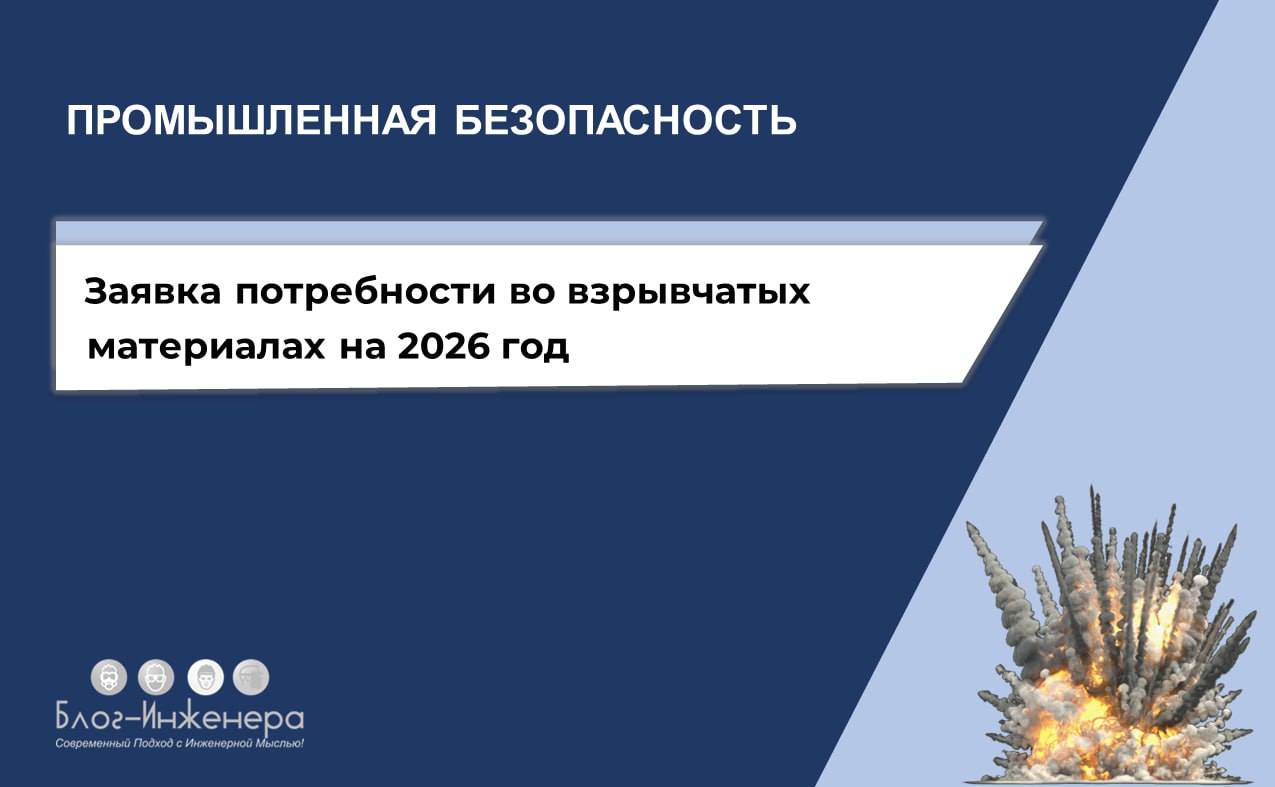 ПРОМЫШЛЕННАЯ БЕЗОПАСНОСТЬ

Заявка потребности во взрывчатых материалах на 2026 год

Блог-Инженера
Современный Подход с Инженерной Мыслью!